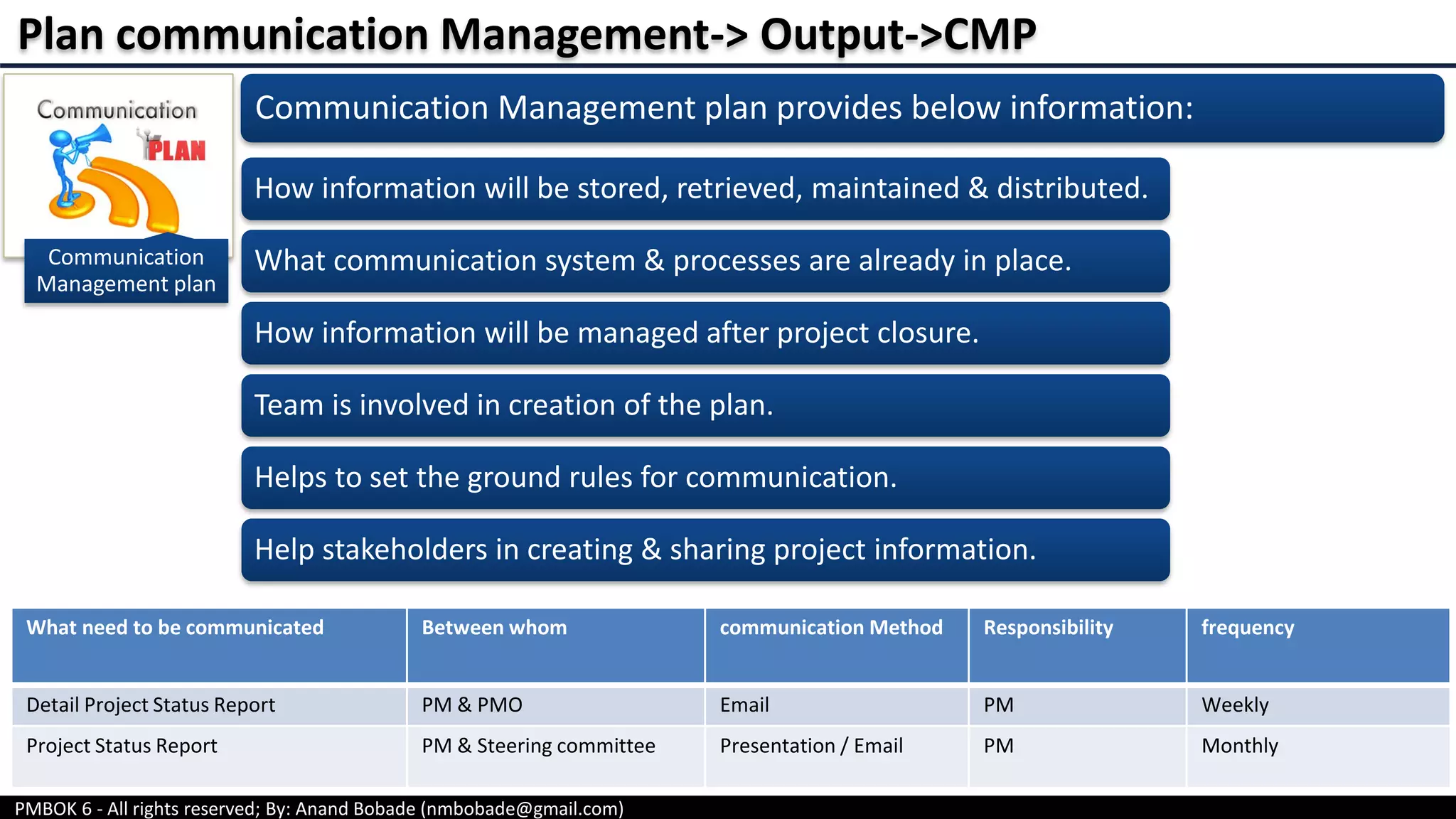 Plan communication Management-> Output->CMP

Communication PLAN

Communication Management plan

Communication Management plan provides below information:

How information will be stored, retrieved, maintained & distributed.

What communication system & processes are already in place.

How information will be managed after project closure.

Team is involved in creation of the plan.

Helps to set the ground rules for communication.

Help stakeholders in creating & sharing project information.

| What need to be communicated | Between whom | communication Method | Responsibility | frequency |
|---|---|---|---|---|
| Detail Project Status Report | PM & PMO | Email | PM | Weekly |
| Project Status Report | PM & Steering committee | Presentation / Email | PM | Monthly |

PMBOK 6 - All rights reserved; By: Anand Bobade (nmbobade@gmail.com)